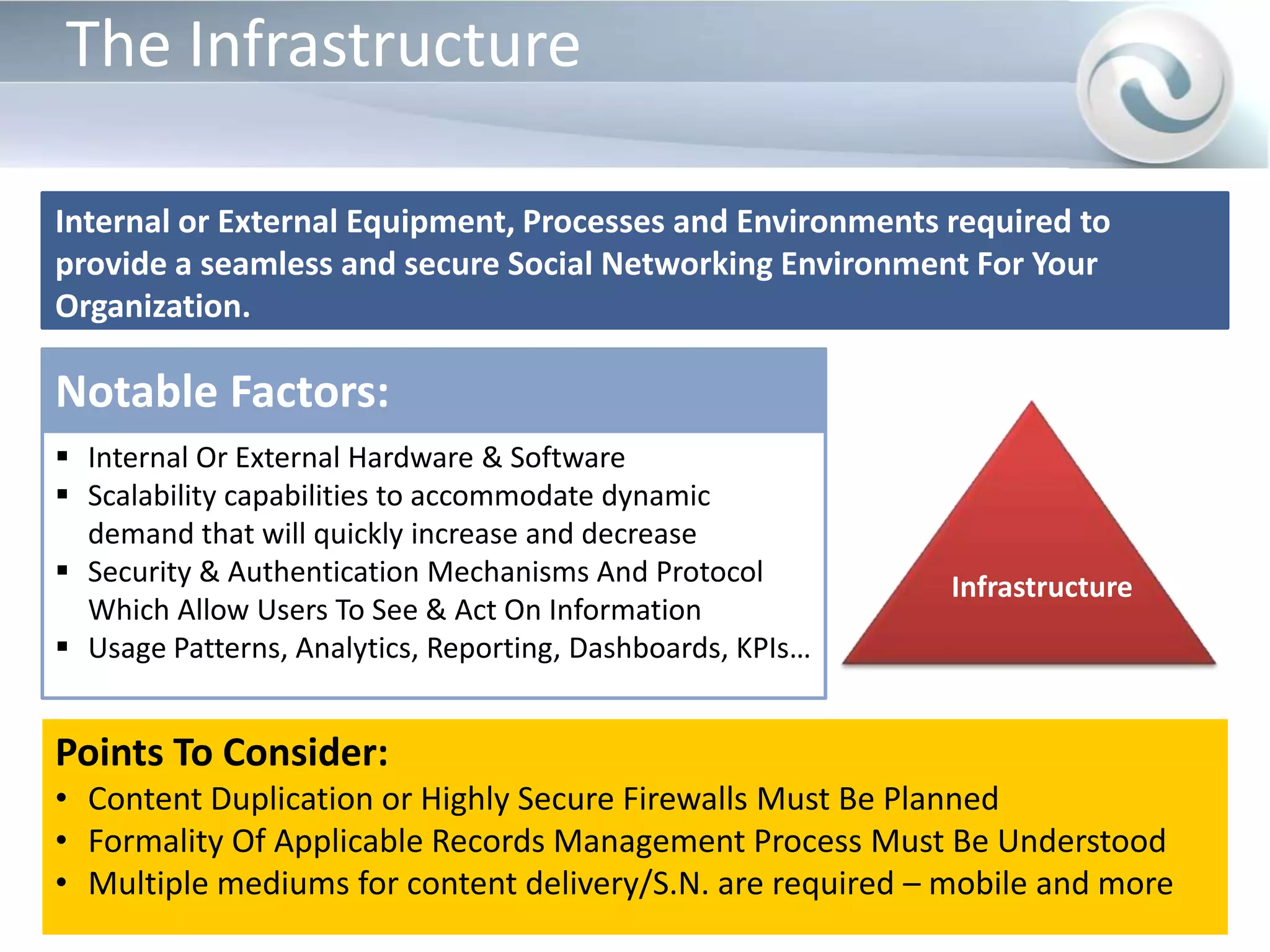 The Infrastructure

Internal or External Equipment, Processes and Environments required to provide a seamless and secure Social Networking Environment For Your Organization.

Notable Factors:

▪ Internal Or External Hardware & Software
▪ Scalability capabilities to accommodate dynamic demand that will quickly increase and decrease
▪ Security & Authentication Mechanisms And Protocol Which Allow Users To See & Act On Information
▪ Usage Patterns, Analytics, Reporting, Dashboards, KPIs…

Infrastructure

Points To Consider:
• Content Duplication or Highly Secure Firewalls Must Be Planned
• Formality Of Applicable Records Management Process Must Be Understood
• Multiple mediums for content delivery/S.N. are required – mobile and more